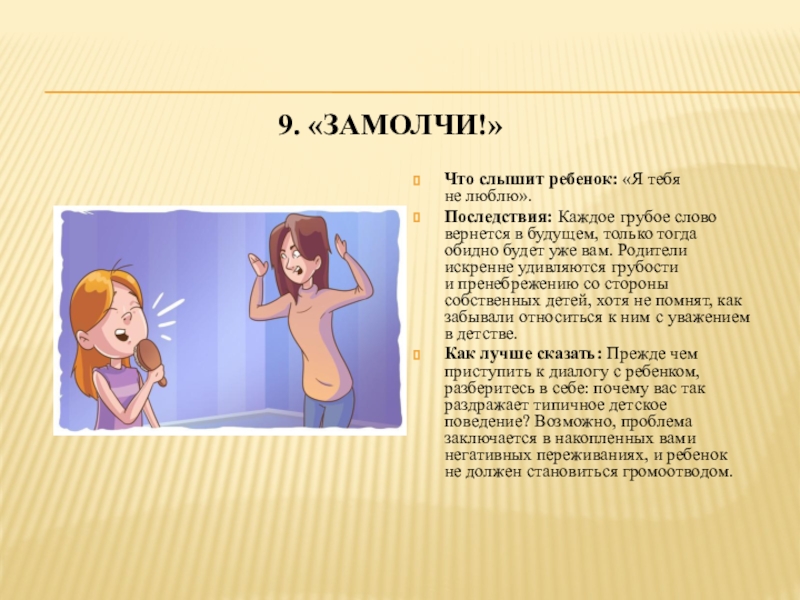 9. «ЗАМОЛЧИ!»

Что слышит ребенок: «Я тебя не люблю».

Последствия: Каждое грубое слово вернется в будущем, только тогда обидно будет уже вам. Родители искренне удивляются грубости и пренебрежению со стороны собственных детей, хотя не помнят, как забывали относиться к ним с уважением в детстве.

Как лучше сказать: Прежде чем приступить к диалогу с ребенком, разберитесь в себе: почему вас так раздражает типичное детское поведение? Возможно, проблема заключается в накопленных вами негативных переживаниях, и ребенок не должен становиться громоотводом.